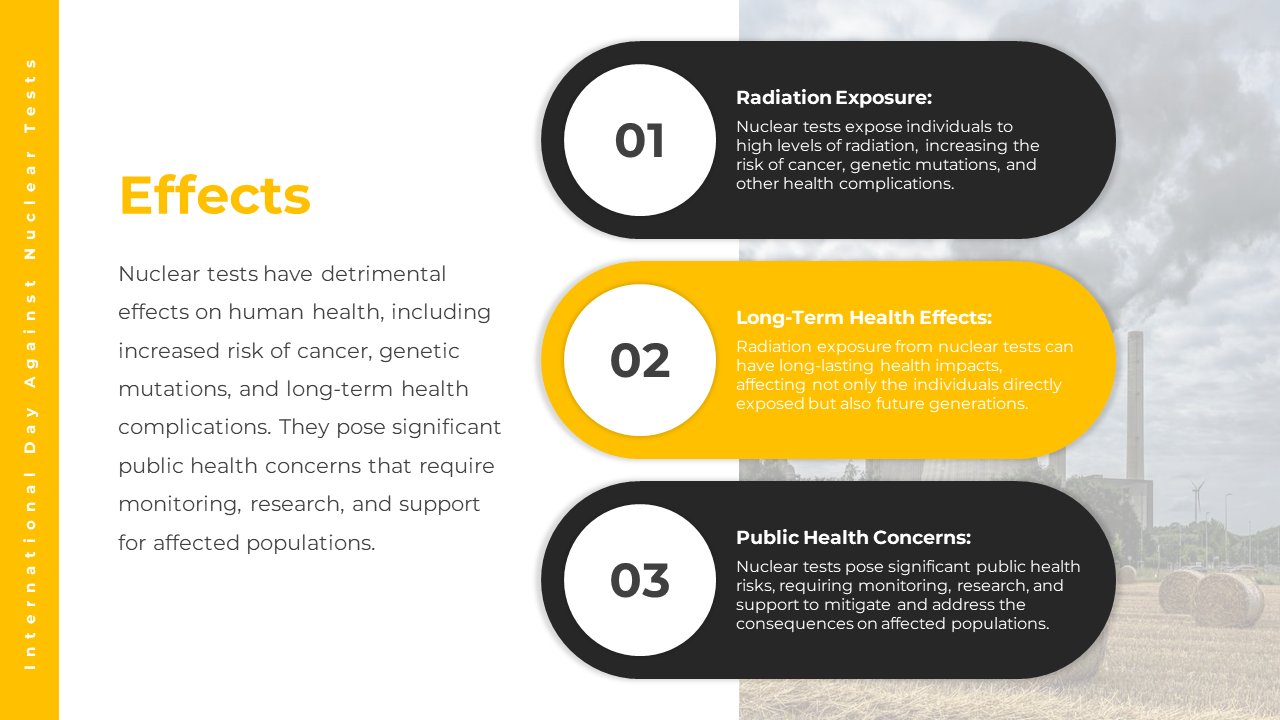 International Day Against Nuclear Tests

Effects

Nuclear tests have detrimental effects on human health, including increased risk of cancer, genetic mutations, and long-term health complications. They pose significant public health concerns that require monitoring, research, and support for affected populations.

01

Radiation Exposure:

Nuclear tests expose individuals to high levels of radiation, increasing the risk of cancer, genetic mutations, and other health complications.

02

Long-Term Health Effects:

Radiation exposure from nuclear tests can have long-lasting health impacts, affecting not only the individuals directly exposed but also future generations.

03

Public Health Concerns:

Nuclear tests pose significant public health risks, requiring monitoring, research, and support to mitigate and address the consequences on affected populations.